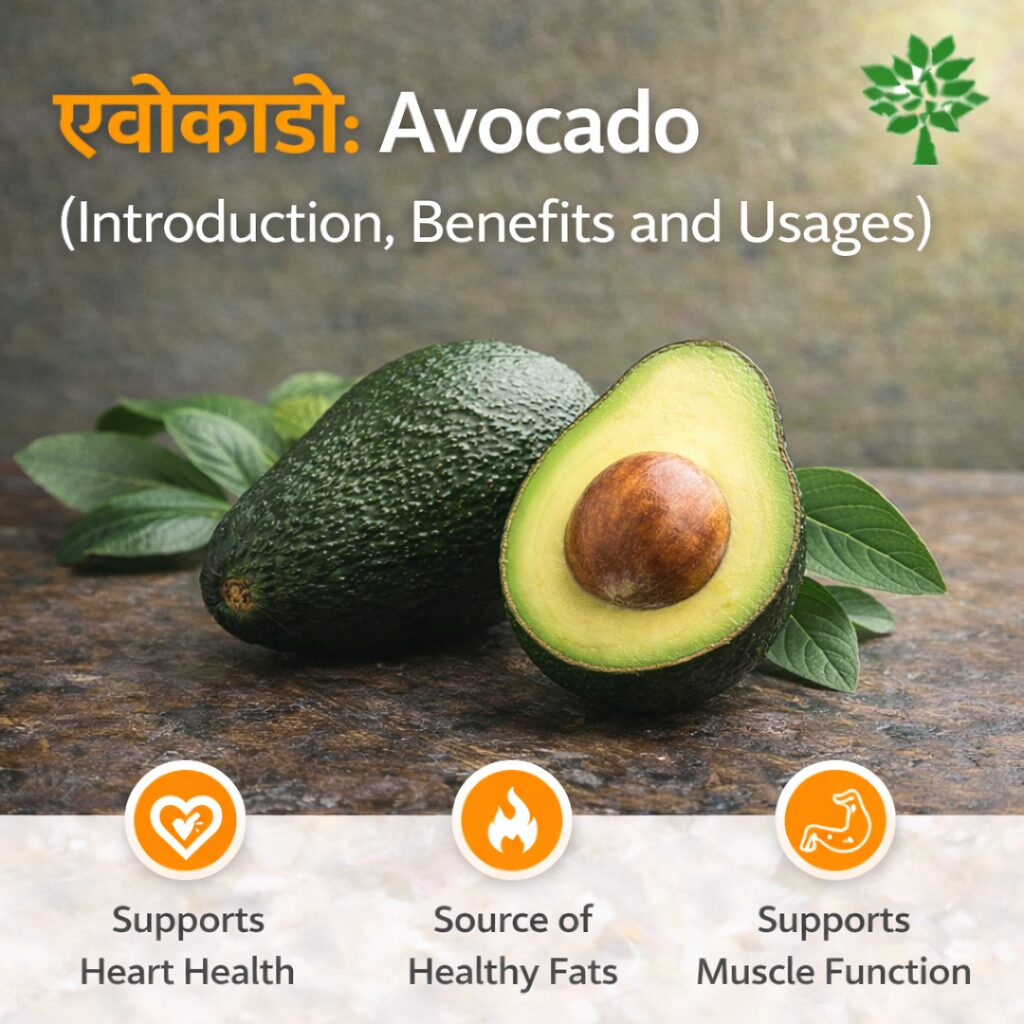 एवोकाडो: Avocado
(Introduction, Benefits and Usages)

Supports Heart Health

Source of Healthy Fats

Supports Muscle Function